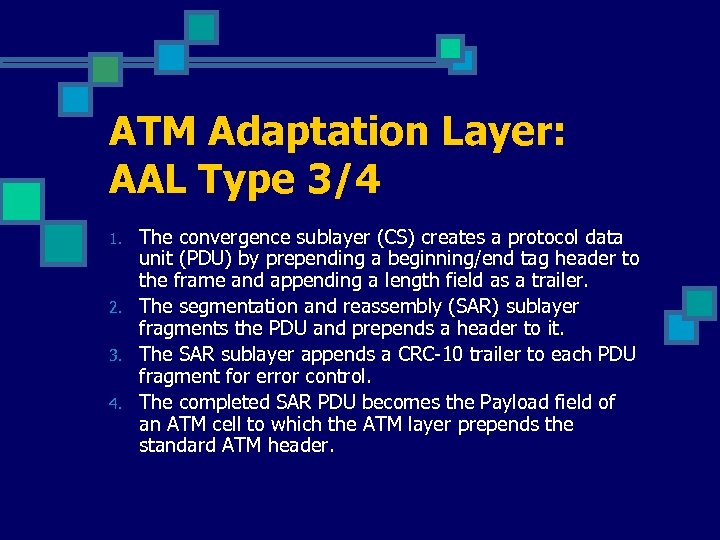 ATM Adaptation Layer: AAL Type 3/4

1. The convergence sublayer (CS) creates a protocol data unit (PDU) by prepending a beginning/end tag header to the frame and appending a length field as a trailer.
2. The segmentation and reassembly (SAR) sublayer fragments the PDU and prepends a header to it.
3. The SAR sublayer appends a CRC-10 trailer to each PDU fragment for error control.
4. The completed SAR PDU becomes the Payload field of an ATM cell to which the ATM layer prepends the standard ATM header.